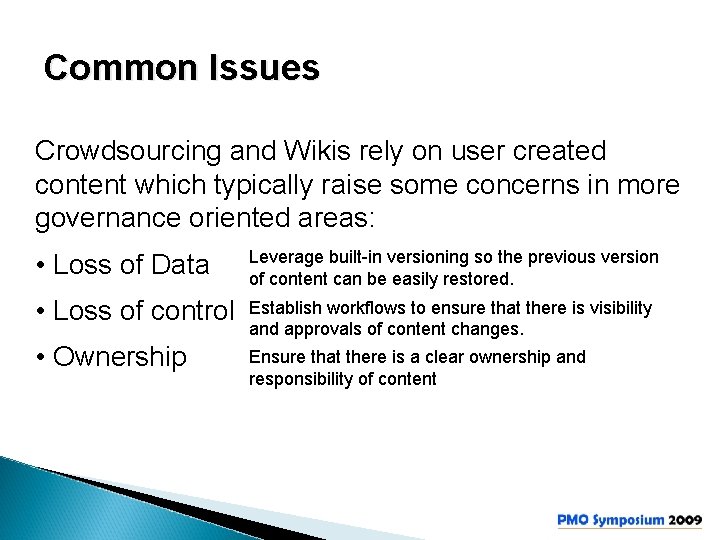 Common Issues

Crowdsourcing and Wikis rely on user created content which typically raise some concerns in more governance oriented areas:

• Loss of Data

Leverage built-in versioning so the previous version of content can be easily restored.

• Loss of control

Establish workflows to ensure that there is visibility and approvals of content changes.

• Ownership

Ensure that there is a clear ownership and responsibility of content

PMO Symposium 2009